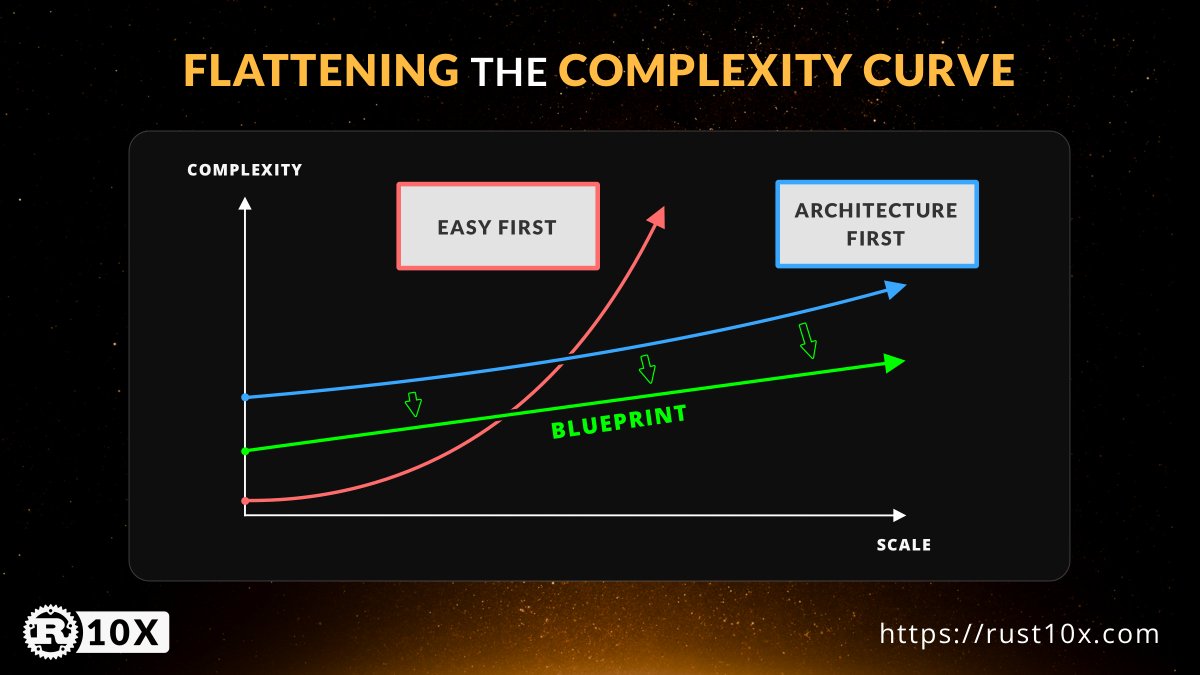 FLATTENING THE COMPLEXITY CURVE

COMPLEXITY

EASY FIRST

ARCHITECTURE FIRST

BLUEPRINT

SCALE

R 10X

https://rust10x.com